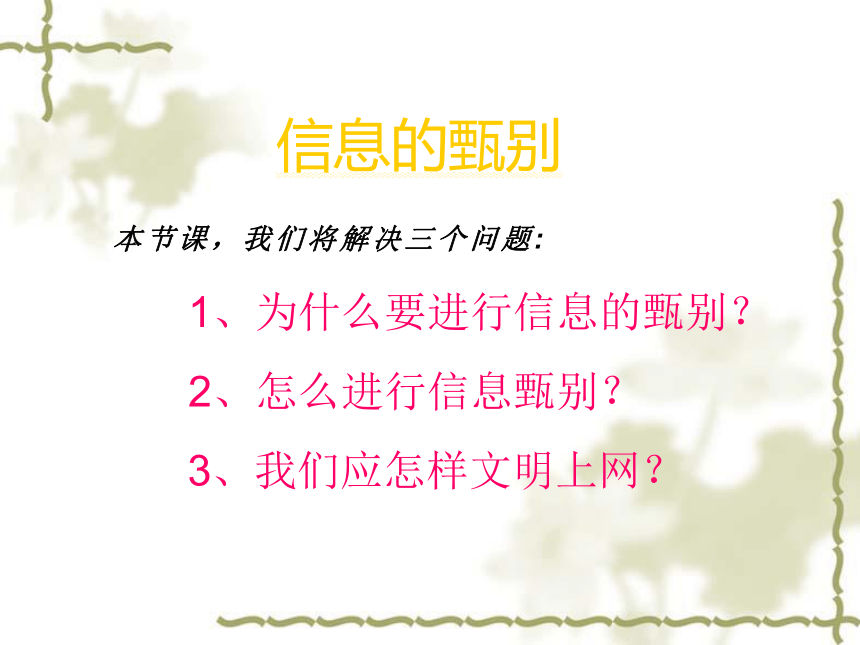 信息的甄别

本节课，我们将解决三个问题:

1、为什么要进行信息的甄别？

2、怎么进行信息甄别？

3、我们应怎样文明上网？